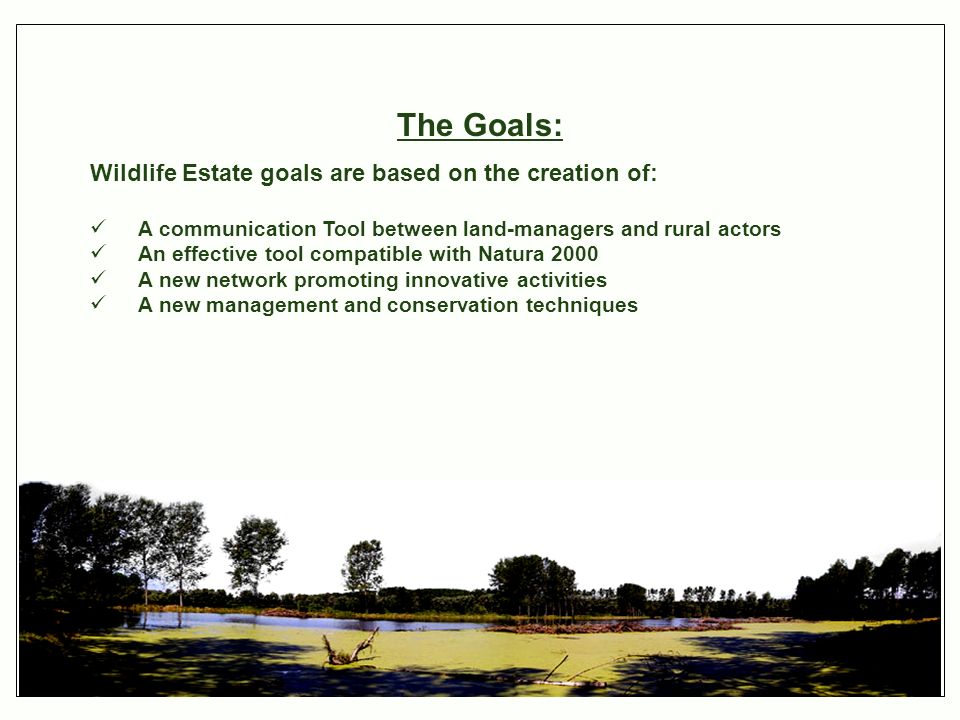 The Goals:

Wildlife Estate goals are based on the creation of:

✓ A communication Tool between land-managers and rural actors
✓ An effective tool compatible with Natura 2000
✓ A new network promoting innovative activities
✓ A new management and conservation techniques